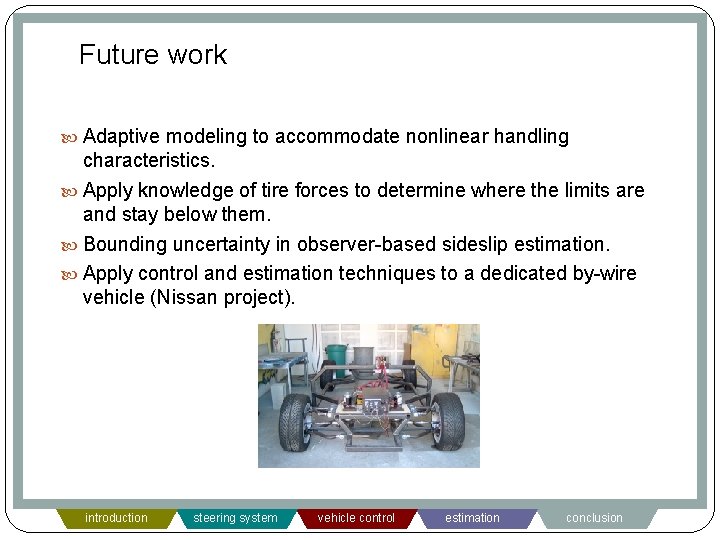 Future work

Adaptive modeling to accommodate nonlinear handling characteristics.

Apply knowledge of tire forces to determine where the limits are and stay below them.

Bounding uncertainty in observer-based sideslip estimation.

Apply control and estimation techniques to a dedicated by-wire vehicle (Nissan project).

introduction steering system vehicle control estimation conclusion